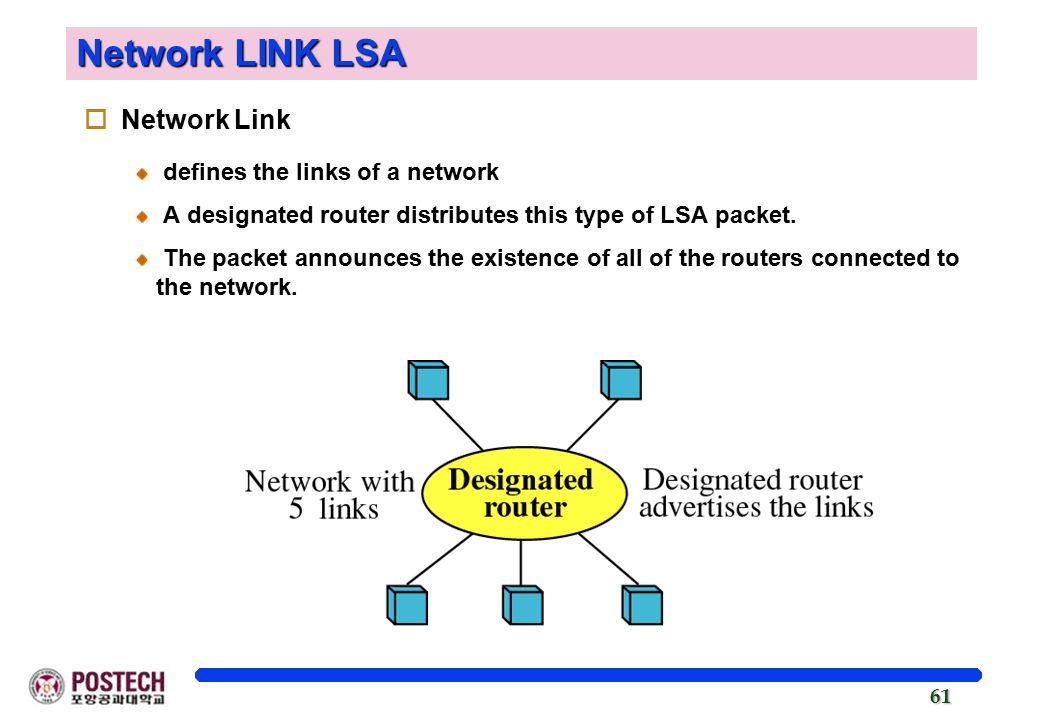 Network LINK LSA

Network Link

defines the links of a network

A designated router distributes this type of LSA packet.

The packet announces the existence of all of the routers connected to the network.

Network with 5 links

Designated router

Designated router advertises the links

POSTECH
포항공과대학교

61